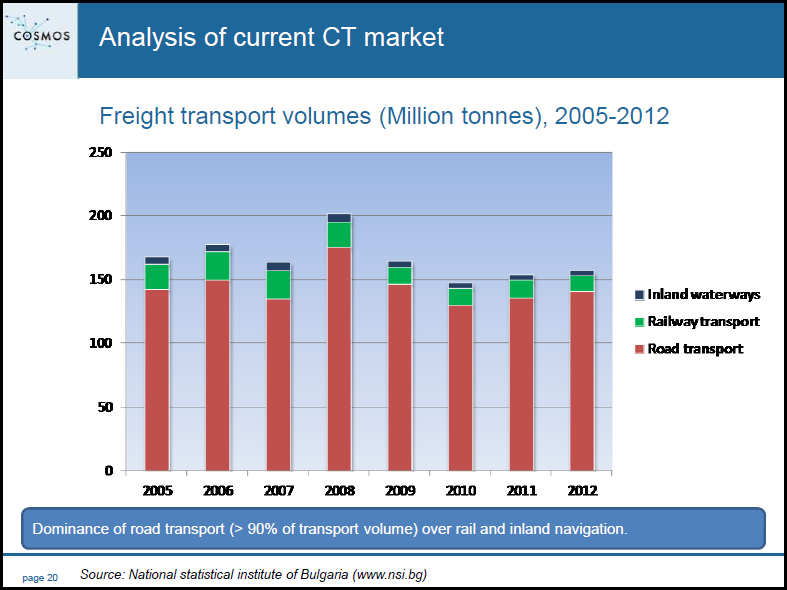 COSMOS

Analysis of current CT market

Freight transport volumes (Million tonnes), 2005-2012

250
200
150
100
50
0

2005 2006 2007 2008 2009 2010 2011 2012

Inland waterways
Railway transport
Road transport

Dominance of road transport (> 90% of transport volume) over rail and inland navigation.

page 20 Source: National statistical institute of Bulgaria (www.nsi.bg)